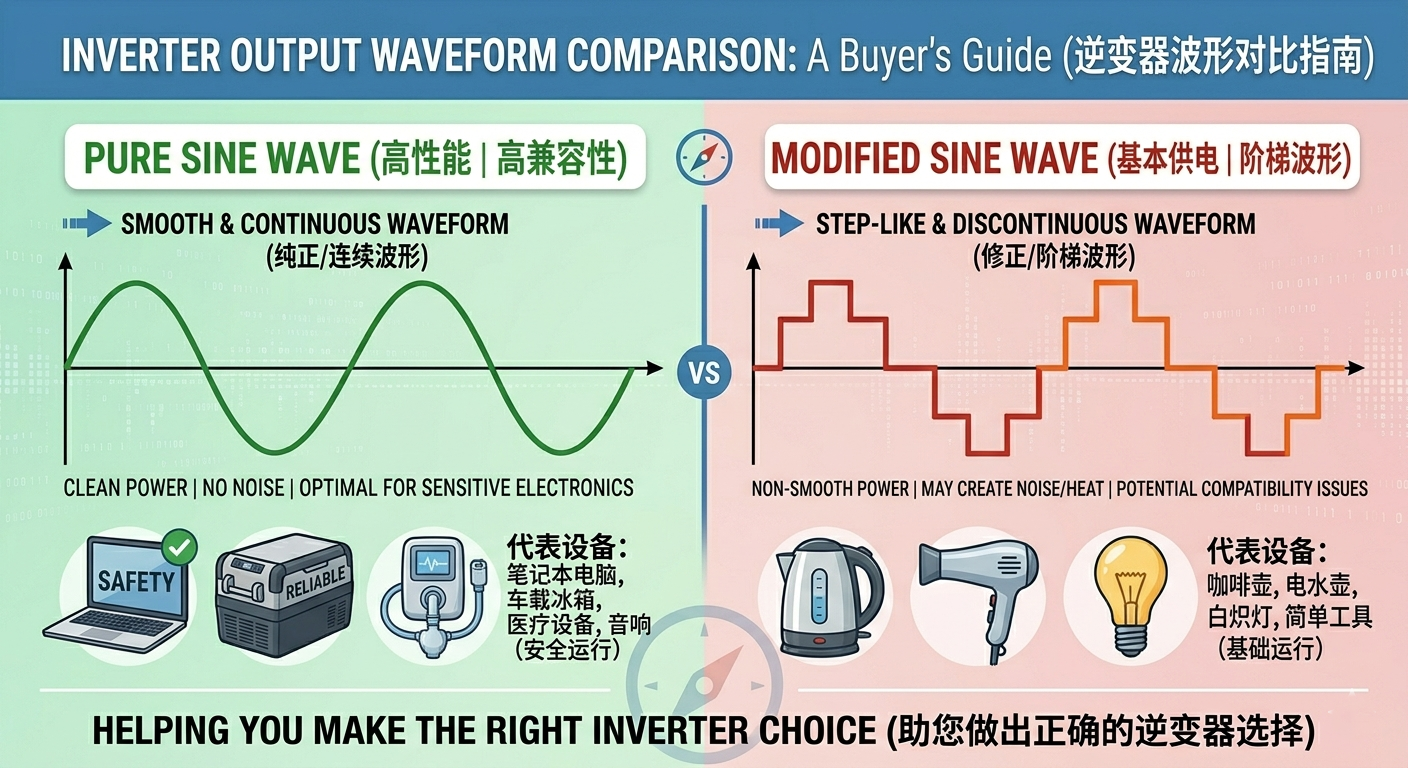 INVERTER OUTPUT WAVEFORM COMPARISON: A Buyer's Guide (逆变器波形对比指南)

PURE SINE WAVE (高性能 | 高兼容性)

SMOOTH & CONTINUOUS WAVEFORM
(纯正/连续波形)

CLEAN POWER | NO NOISE | OPTIMAL FOR SENSITIVE ELECTRONICS

SAFETY

RELIABLE

代表设备:
笔记本电脑,
车载冰箱,
医疗设备, 音响
(安全运行)

VS

MODIFIED SINE WAVE (基本供电 | 阶梯波形)

STEP-LIKE & DISCONTINUOUS WAVEFORM
(修正/阶梯波形)

NON-SMOOTH POWER | MAY CREATE NOISE/HEAT | POTENTIAL COMPATIBILITY ISSUES

代表设备:
咖啡壶, 电水壶,
白炽灯, 简单工具
(基础运行)

HELPING YOU MAKE THE RIGHT INVERTER CHOICE (助您做出正确的逆变器选择)